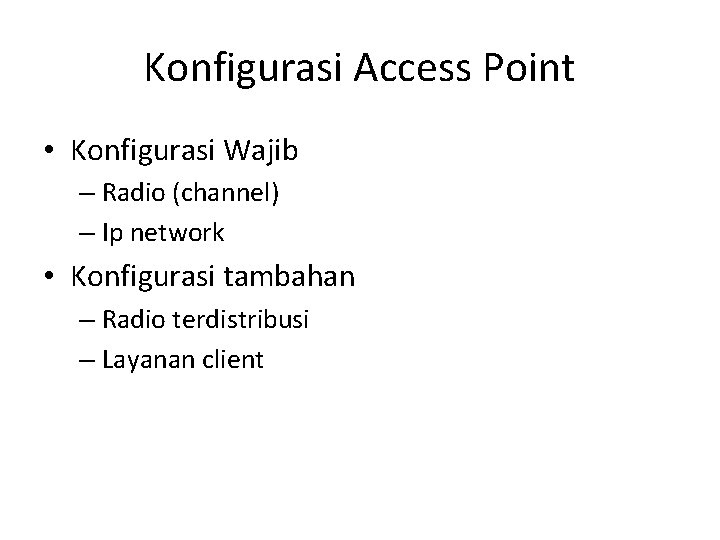 Konfigurasi Access Point

• Konfigurasi Wajib
  – Radio (channel)
  – Ip network
• Konfigurasi tambahan
  – Radio terdistribusi
  – Layanan client